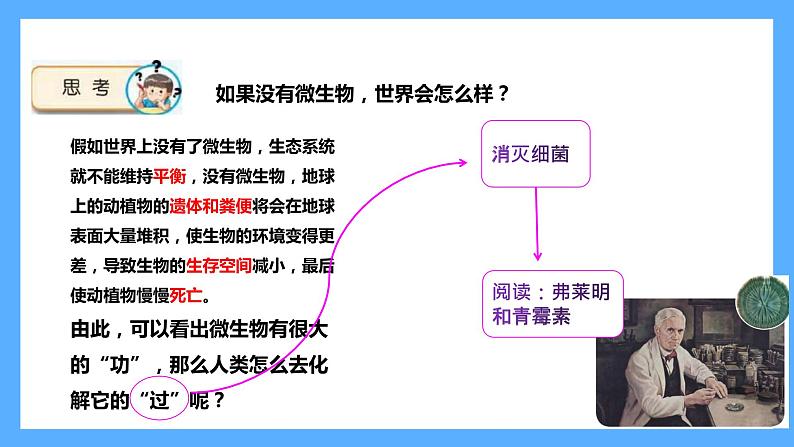 思考

如果没有微生物，世界会怎么样？

假如世界上没有了微生物，生态系统就不能维持平衡，没有微生物，地球上的动植物的遗体和粪便将会在地球表面大量堆积，使生物的环境变得更差，导致生物的生存空间减小，最后使动植物慢慢死亡。

由此，可以看出微生物有很大的“功”，那么人类怎么去化解它的“过”呢？

消灭细菌

阅读：弗莱明和青霉素